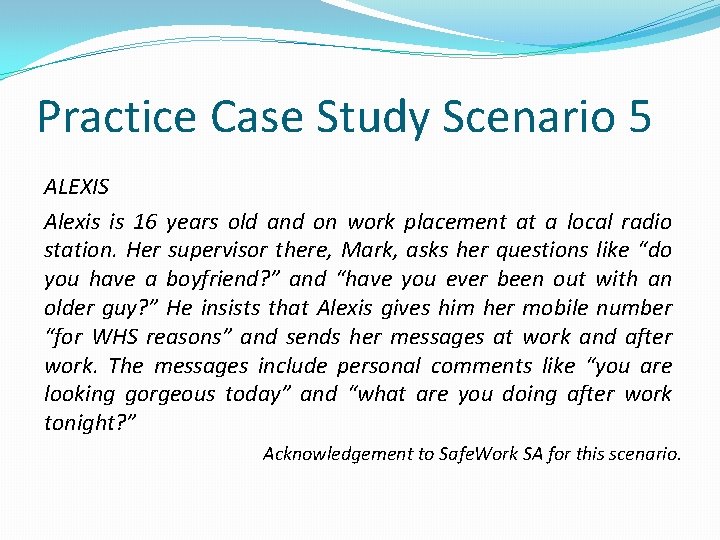 Practice Case Study Scenario 5

ALEXIS

Alexis is 16 years old and on work placement at a local radio station. Her supervisor there, Mark, asks her questions like “do you have a boyfriend?” and “have you ever been out with an older guy?” He insists that Alexis gives him her mobile number “for WHS reasons” and sends her messages at work and after work. The messages include personal comments like “you are looking gorgeous today” and “what are you doing after work tonight?”

Acknowledgement to SafeWork SA for this scenario.